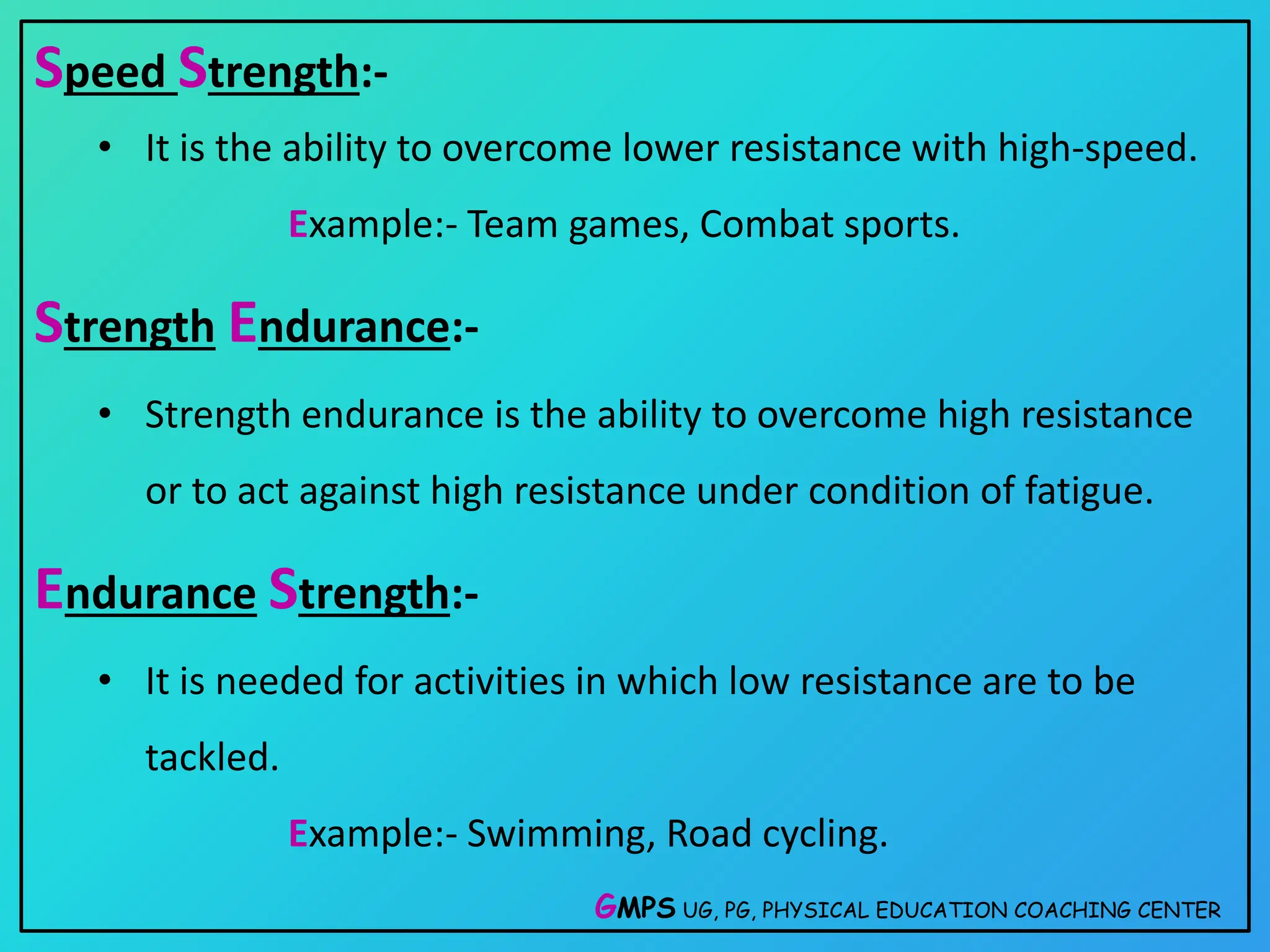 Speed Strength:-

• It is the ability to overcome lower resistance with high-speed.

Example:- Team games, Combat sports.

Strength Endurance:-

• Strength endurance is the ability to overcome high resistance or to act against high resistance under condition of fatigue.

Endurance Strength:-

• It is needed for activities in which low resistance are to be tackled.

Example:- Swimming, Road cycling.

GMPS UG, PG, PHYSICAL EDUCATION COACHING CENTER